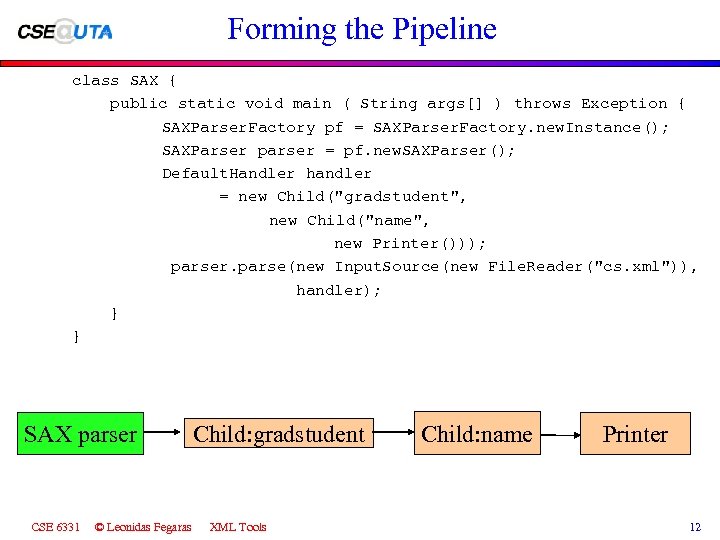 CSE@UTA

Forming the Pipeline

class SAX {
    public static void main ( String args[] ) throws Exception {
        SAXParserFactory pf = SAXParserFactory.newInstance();
        SAXParser parser = pf.newSAXParser();
        DefaultHandler handler
            = new Child("gradstudent",
                new Child("name",
                    new Printer()));
        parser.parse(new InputSource(new FileReader("cs.xml")),
                handler);
    }
}

SAX parser

Child:gradstudent

Child:name

Printer

CSE 6331 © Leonidas Fegaras XML Tools 12